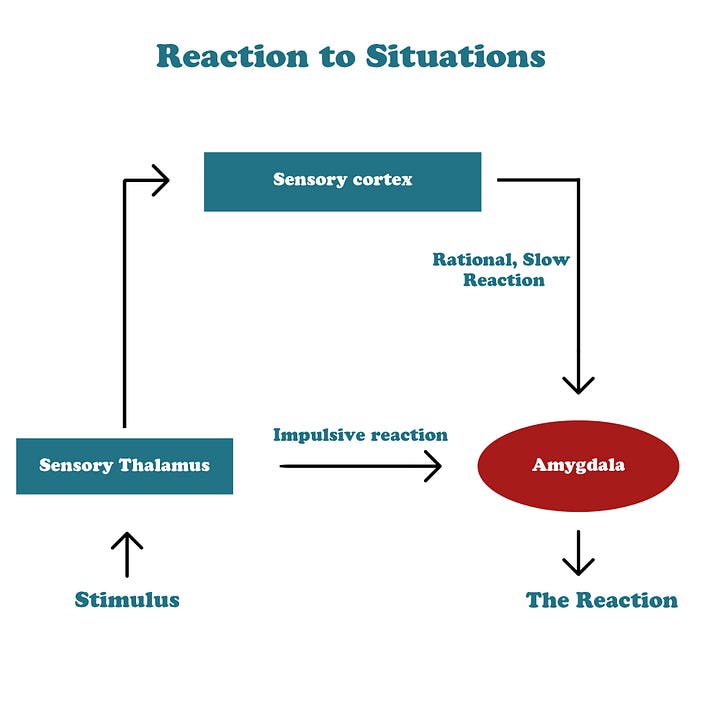 Reaction to Situations

Sensory cortex

Rational, Slow Reaction

Impulsive reaction

Sensory Thalamus

Amygdala

Stimulus

The Reaction